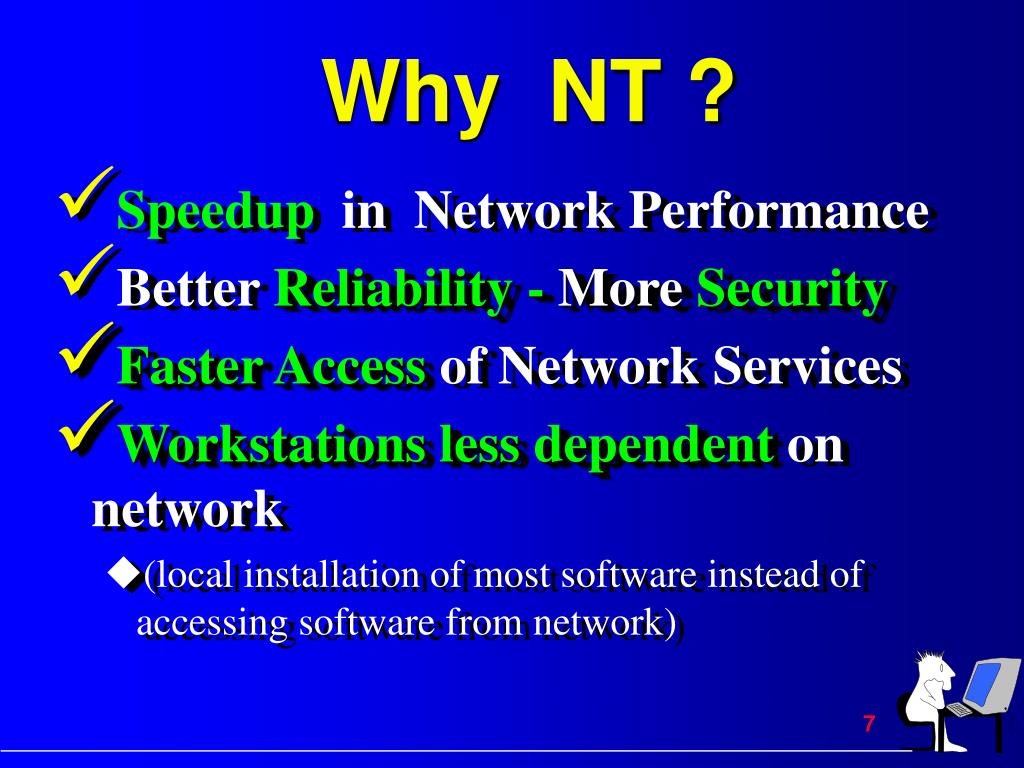 Why NT ?

✓Speedup in Network Performance

✓Better Reliability - More Security

✓Faster Access of Network Services

✓Workstations less dependent on network

◆(local installation of most software instead of accessing software from network)

7